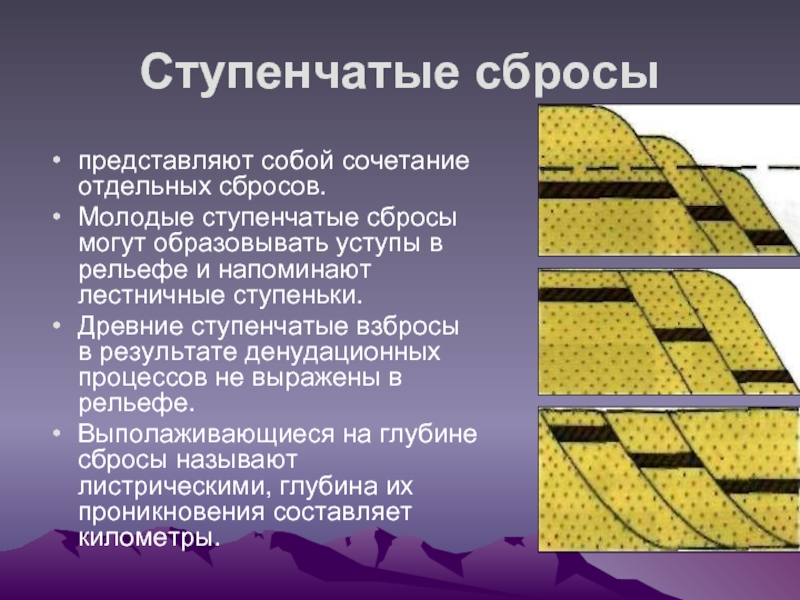 Ступенчатые сбросы

• представляют собой сочетание отдельных сбросов.
• Молодые ступенчатые сбросы могут образовывать уступы в рельефе и напоминают лестничные ступеньки.
• Древние ступенчатые взбросы в результате денудационных процессов не выражены в рельефе.
• Выполаживающиеся на глубине сбросы называют листрическими, глубина их проникновения составляет километры.